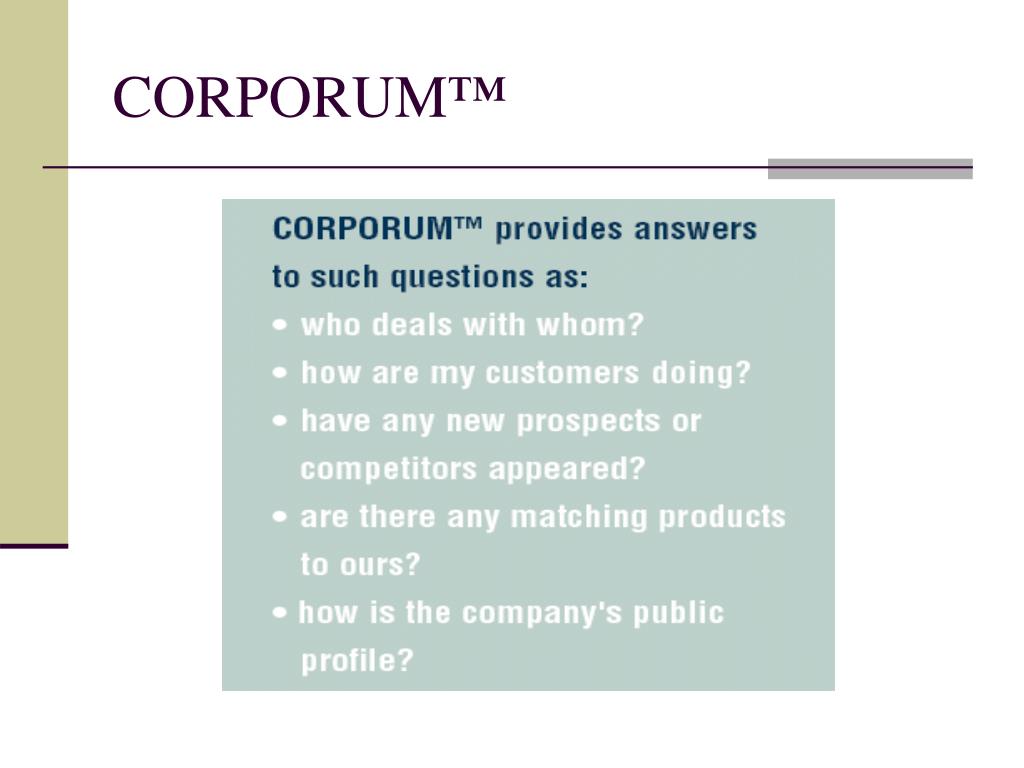 CORPORUM™

CORPORUM™ provides answers to such questions as:

• who deals with whom?
• how are my customers doing?
• have any new prospects or competitors appeared?
• are there any matching products to ours?
• how is the company's public profile?